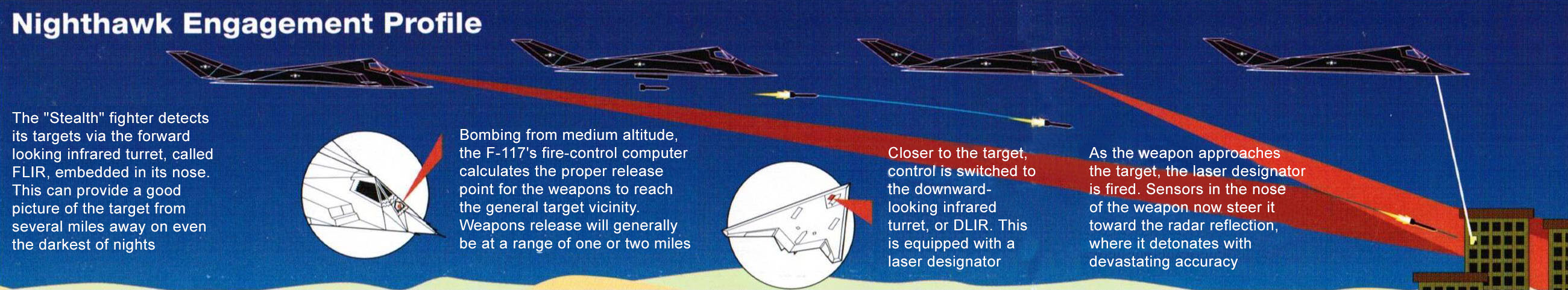 Nighthawk Engagement Profile

The "Stealth" fighter detects its targets via the forward looking infrared turret, called FLIR, embedded in its nose. This can provide a good picture of the target from several miles away on even the darkest of nights

Bombing from medium altitude, the F-117's fire-control computer calculates the proper release point for the weapons to reach the general target vicinity. Weapons release will generally be at a range of one or two miles

Closer to the target, control is switched to the downward-looking infrared turret, or DLIR. This is equipped with a laser designator

As the weapon approaches the target, the laser designator is fired. Sensors in the nose of the weapon now steer it toward the radar reflection, where it detonates with devastating accuracy